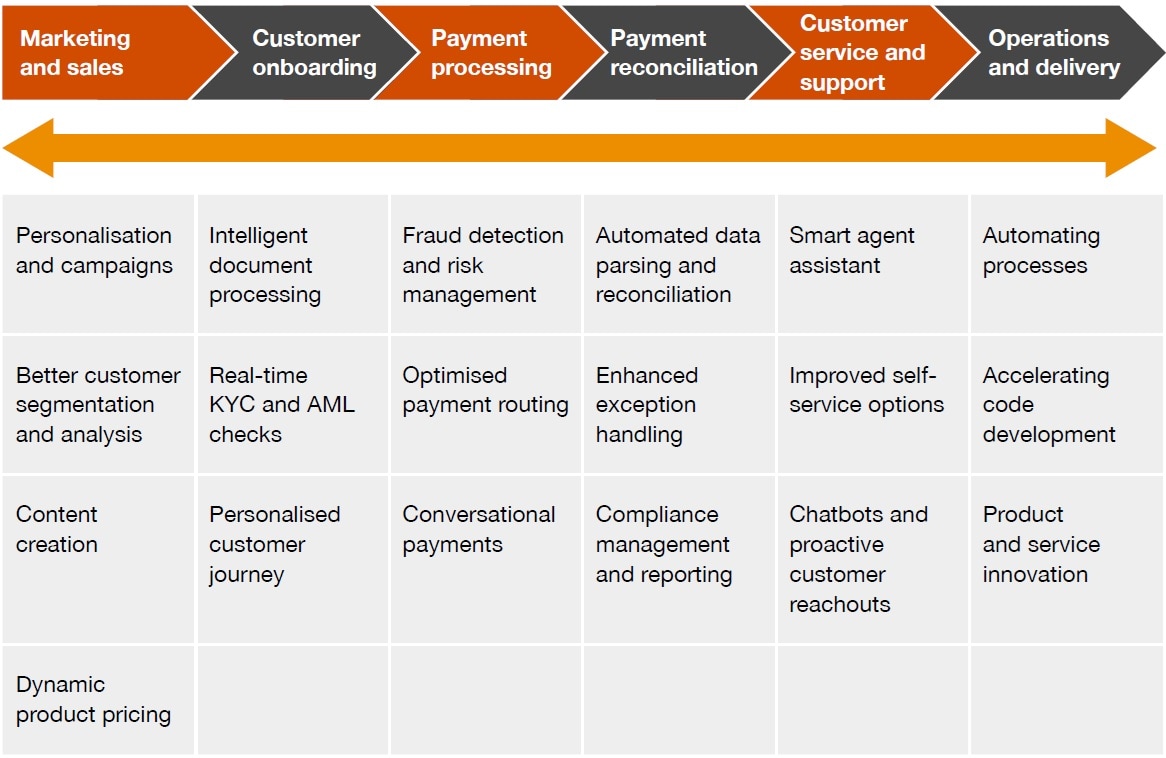 | Marketing and sales | Customer onboarding | Payment processing | Payment reconciliation | Customer service and support | Operations and delivery |
|---|---|---|---|---|---|
| Personalisation and campaigns | Intelligent document processing | Fraud detection and risk management | Automated data parsing and reconciliation | Smart agent assistant | Automating processes |
| Better customer segmentation and analysis | Real-time KYC and AML checks | Optimised payment routing | Enhanced exception handling | Improved self-service options | Accelerating code development |
| Content creation | Personalised customer journey | Conversational payments | Compliance management and reporting | Chatbots and proactive customer reachouts | Product and service innovation |
| Dynamic product pricing | | | | | |